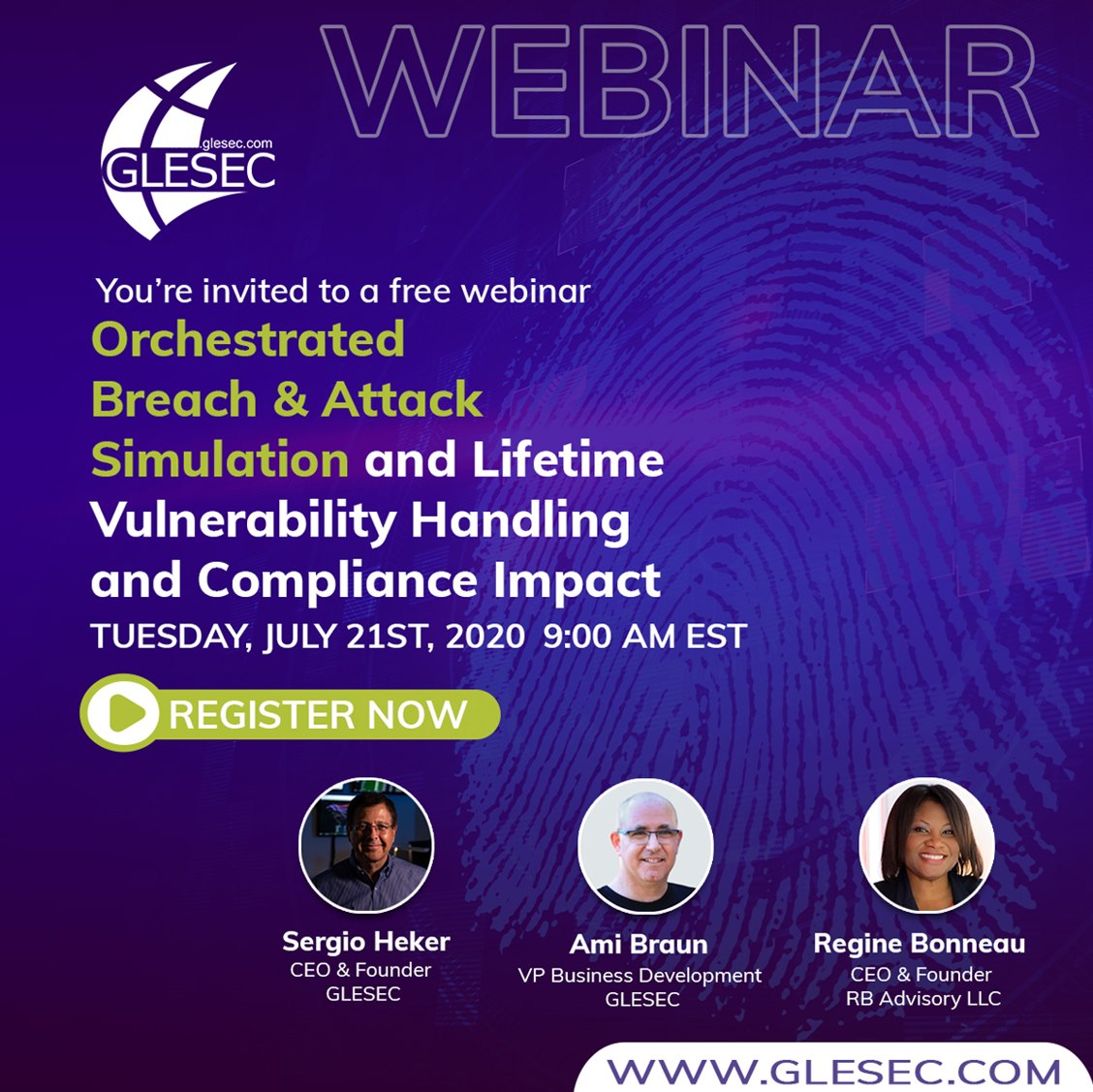 WEBINAR

glesec.com
GLESEC

You're invited to a free webinar

Orchestrated Breach & Attack Simulation and Lifetime Vulnerability Handling and Compliance Impact

TUESDAY, JULY 21ST, 2020 9:00 AM EST

REGISTER NOW

Sergio Heker
CEO & Founder
GLESEC

Ami Braun
VP Business Development
GLESEC

Regine Bonneau
CEO & Founder
RB Advisory LLC

WWW.GLESEC.COM